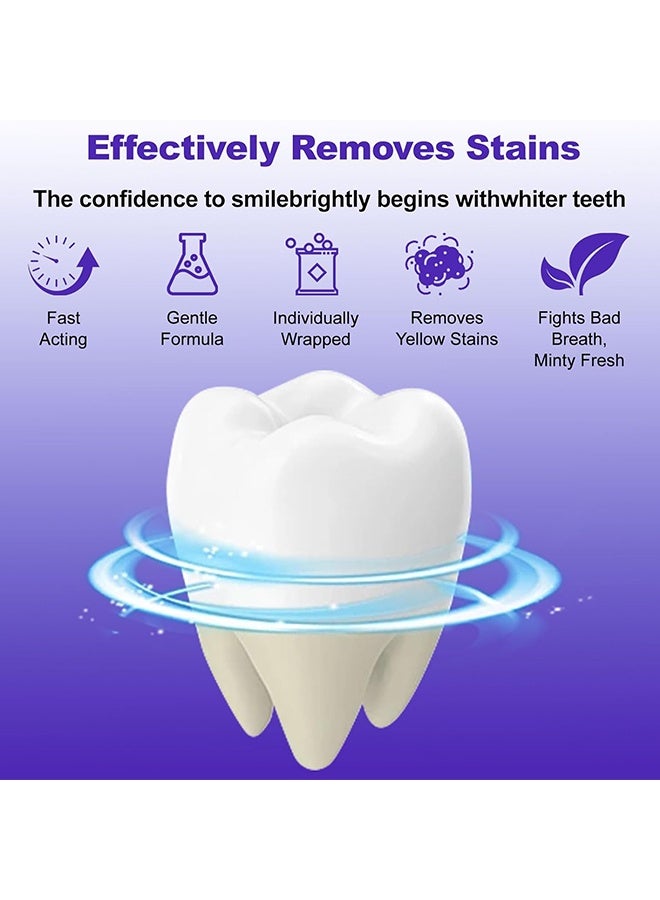 Effectively Removes Stains

The confidence to smilebrightly begins withwhiter teeth

Fast Acting

Gentle Formula

Individually Wrapped

Removes Yellow Stains

Fights Bad Breath, Minty Fresh